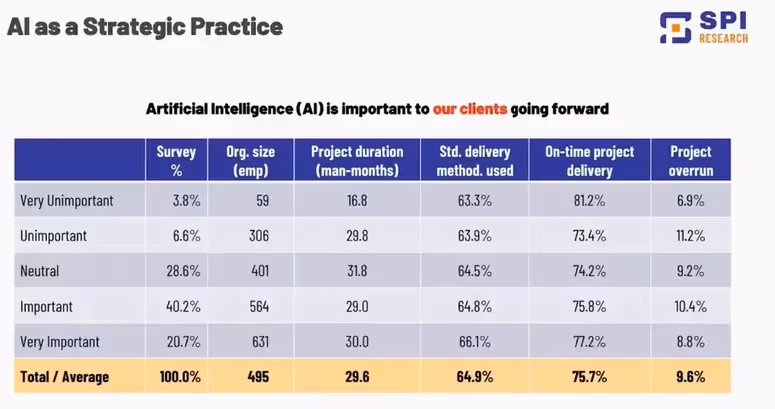 AI as a Strategic Practice

SPI RESEARCH

Artificial Intelligence (AI) is important to our clients going forward

| | Survey % | Org. size (emp) | Project duration (man-months) | Std. delivery method. used | On-time project delivery | Project overrun |
|---|---|---|---|---|---|---|
| Very Unimportant | 3.8% | 59 | 16.8 | 63.3% | 81.2% | 6.9% |
| Unimportant | 6.6% | 306 | 29.8 | 63.9% | 73.4% | 11.2% |
| Neutral | 28.6% | 401 | 31.8 | 64.5% | 74.2% | 9.2% |
| Important | 40.2% | 564 | 29.0 | 64.8% | 75.8% | 10.4% |
| Very Important | 20.7% | 631 | 30.0 | 66.1% | 77.2% | 8.8% |
| Total / Average | 100.0% | 495 | 29.6 | 64.9% | 75.7% | 9.6% |